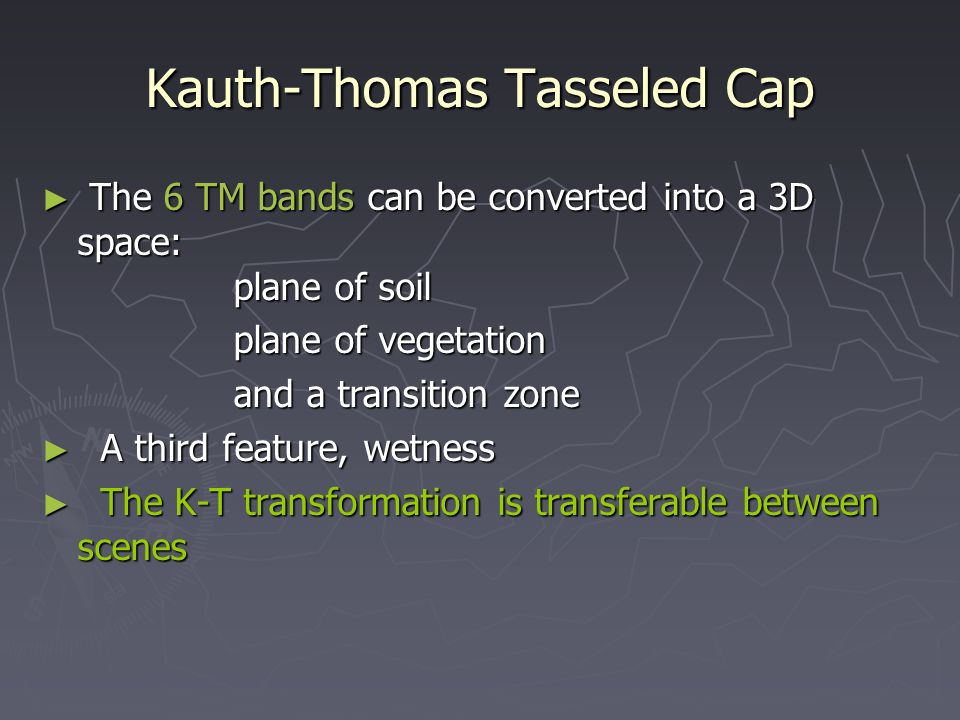 Kauth-Thomas Tasseled Cap

► The 6 TM bands can be converted into a 3D space:

plane of soil

plane of vegetation

and a transition zone

► A third feature, wetness

► The K-T transformation is transferable between scenes